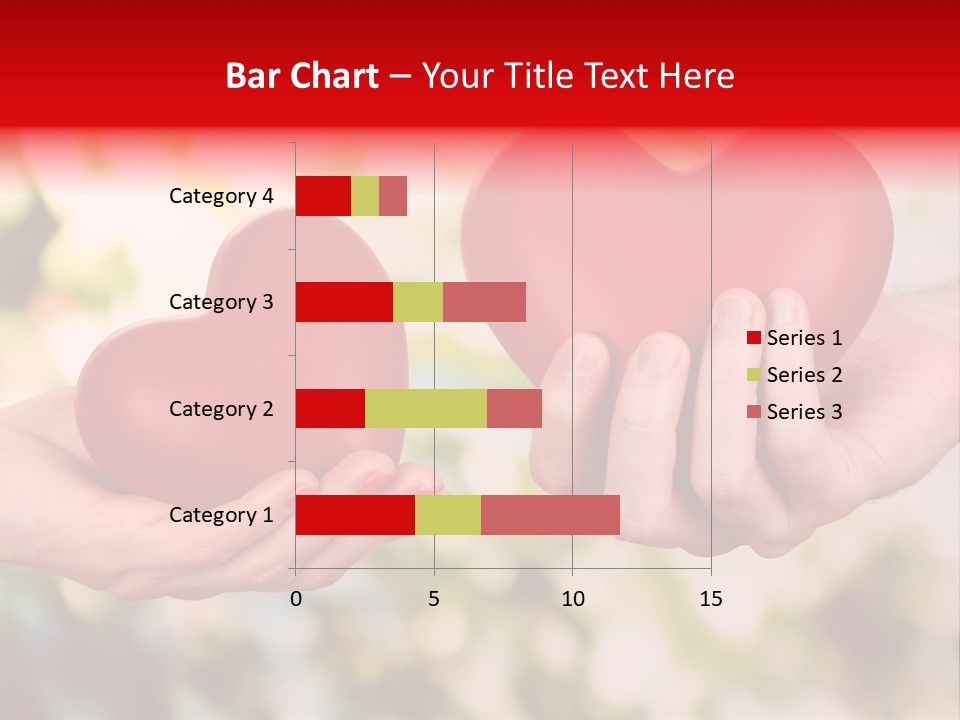 Bar Chart – Your Title Text Here

Category 4
Category 3
Category 2
Category 1

0
5
10
15

Series 1
Series 2
Series 3